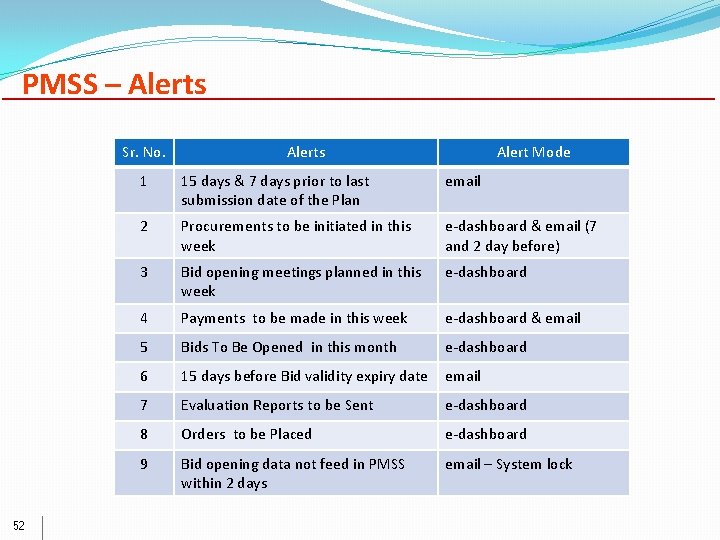 PMSS – Alerts

| Sr. No. | Alerts | Alert Mode |
|---|---|---|
| 1 | 15 days & 7 days prior to last submission date of the Plan | email |
| 2 | Procurements to be initiated in this week | e-dashboard & email (7 and 2 day before) |
| 3 | Bid opening meetings planned in this week | e-dashboard |
| 4 | Payments to be made in this week | e-dashboard & email |
| 5 | Bids To Be Opened in this month | e-dashboard |
| 6 | 15 days before Bid validity expiry date | email |
| 7 | Evaluation Reports to be Sent | e-dashboard |
| 8 | Orders to be Placed | e-dashboard |
| 9 | Bid opening data not feed in PMSS within 2 days | email – System lock |

52